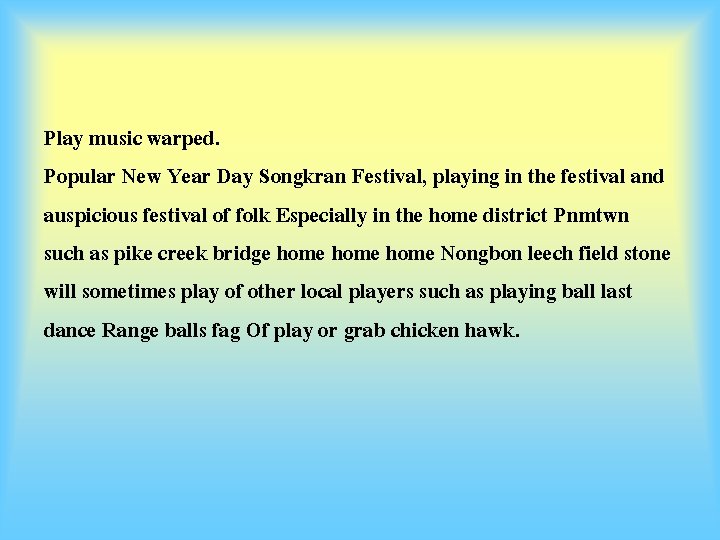 Play music warped.
Popular New Year Day Songkran Festival, playing in the festival and auspicious festival of folk Especially in the home district Pnmtwn such as pike creek bridge home home home Nongbon leech field stone will sometimes play of other local players such as playing ball last dance Range balls fag Of play or grab chicken hawk.